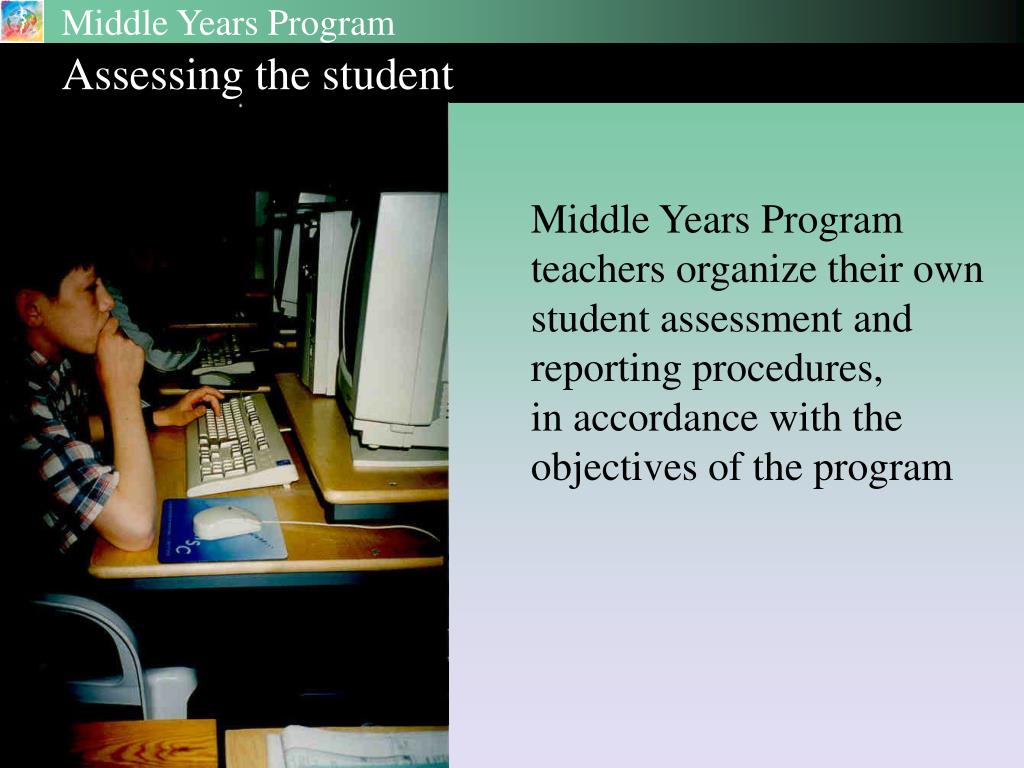 Middle Years Program

Assessing the student

Middle Years Program teachers organize their own student assessment and reporting procedures,
in accordance with the objectives of the program